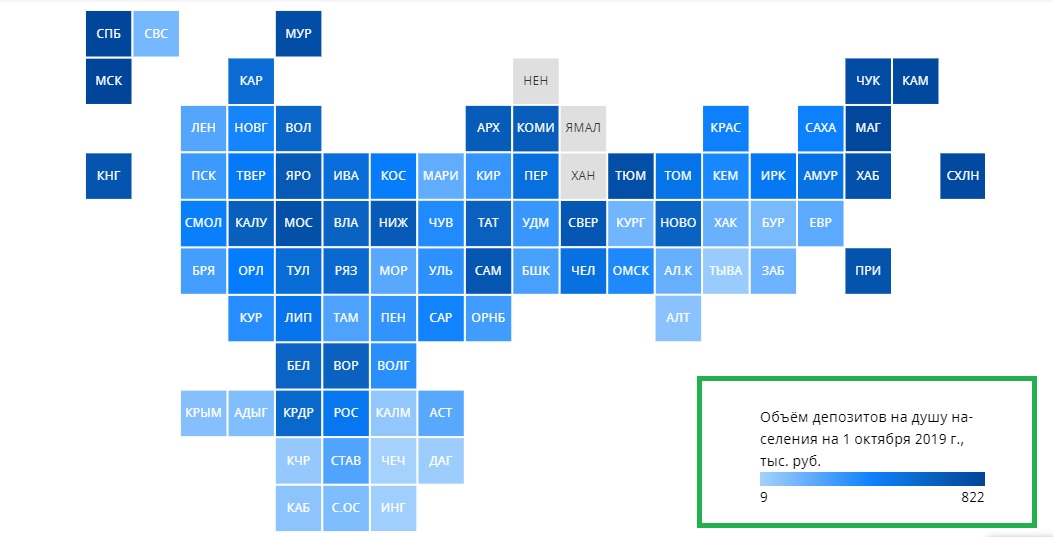 СПБ СВС МУР
МСК КАР НЕН ЧУК КАМ
ЛЕН НОВГ ВОЛ АРХ КОМИ ЯМАЛ КРАС САХА МАГ
КНГ ПСК ТВЕР ЯРО ИВА КОС МАРИ КИР ПЕР ХАН ТЮМ ТОМ КЕМ ИРК АМУР ХАБ СХЛН
СМОЛ КАЛУ МОС ВЛА НИЖ ЧУВ ТАТ УДМ СВЕР КУРГ НОВО ХАК БУР ЕВР
БРЯ ОРЛ ТУЛ РЯЗ МОР УЛЬ САМ БШК ЧЕЛ ОМСК АЛ.К ТЫВА ЗАБ ПРИ
КУР ЛИП ТАМ ПЕН САР ОРНБ АЛТ
БЕЛ ВОР ВОЛГ
КРЫМ АДЫГ КРДР РОС КАЛМ АСТ
КЧР СТАВ ЧЕЧ ДАГ
КАБ С.ОС ИНГ

Объём депозитов на душу населения на 1 октября 2019 г., тыс. руб.
9 822